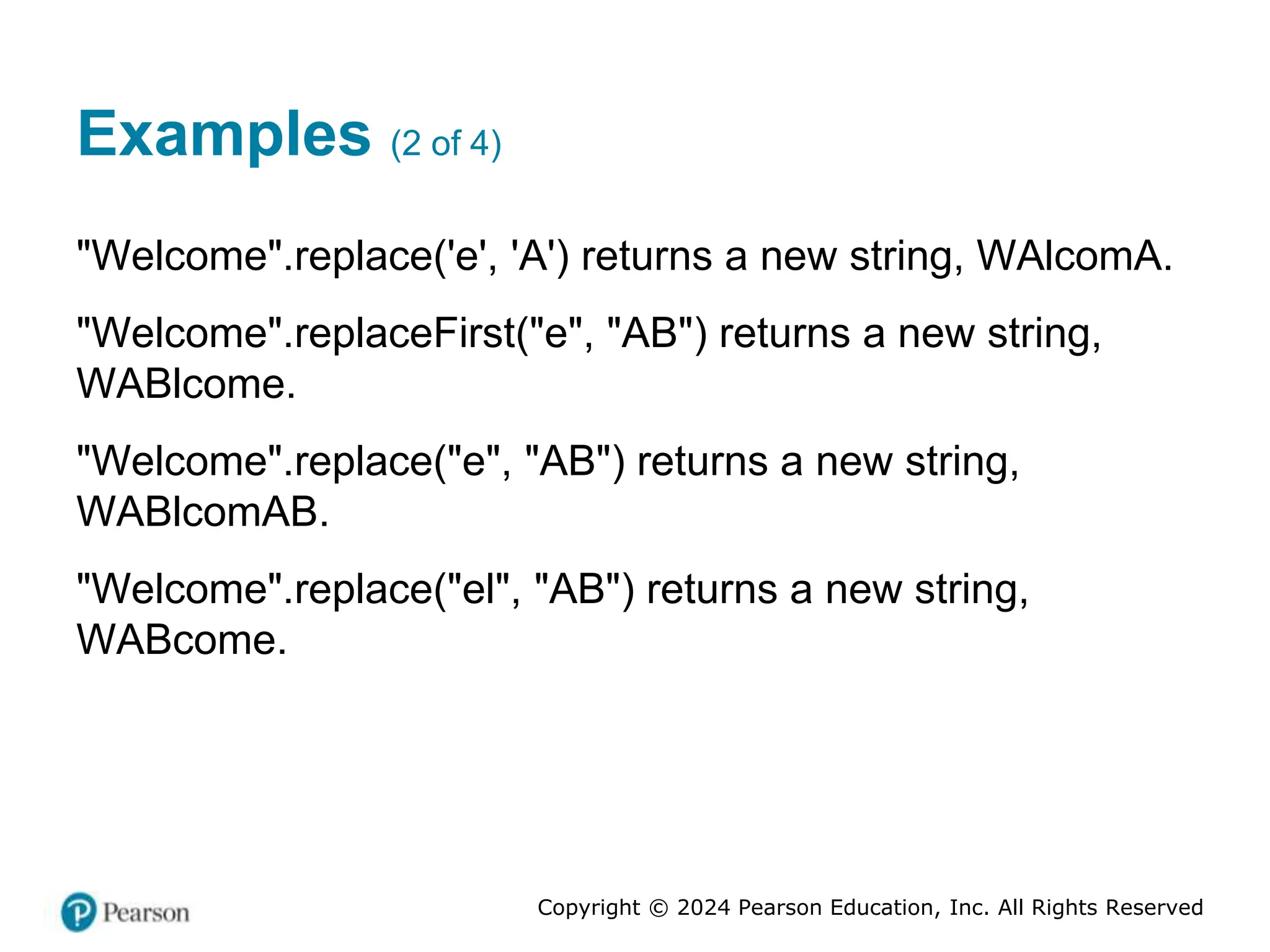 Examples (2 of 4)

"Welcome".replace('e', 'A') returns a new string, WAlcomA.

"Welcome".replaceFirst("e", "AB") returns a new string, WABlcome.

"Welcome".replace("e", "AB") returns a new string, WABlcomAB.

"Welcome".replace("el", "AB") returns a new string, WABcome.

Pearson

Copyright © 2024 Pearson Education, Inc. All Rights Reserved